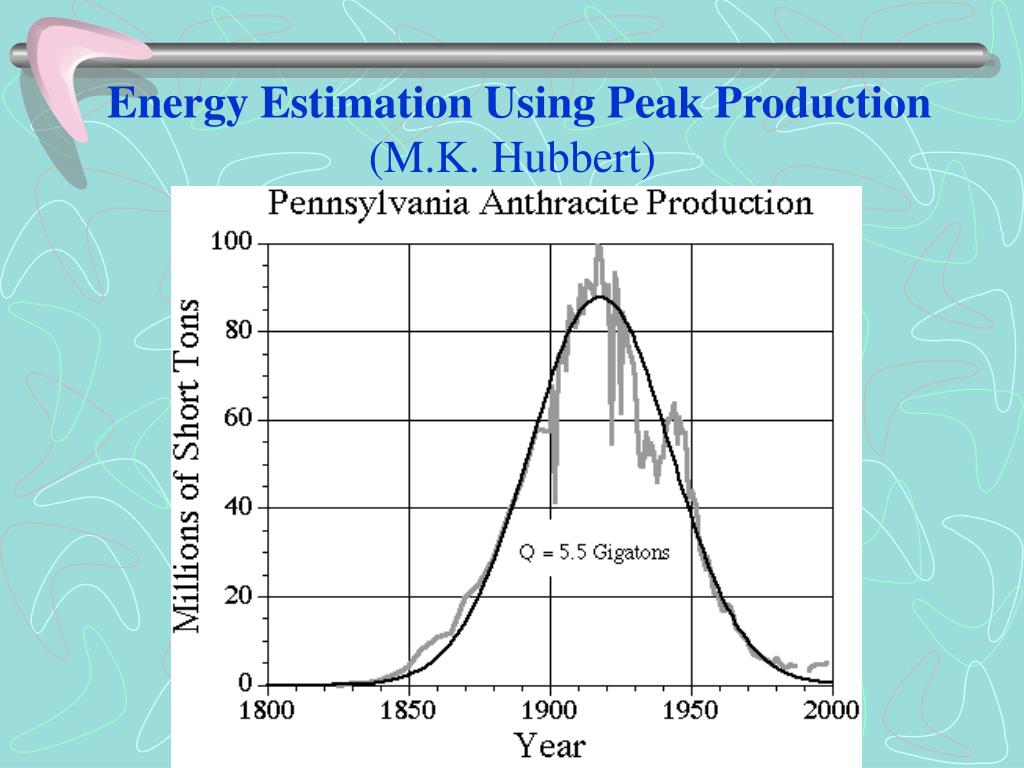 Energy Estimation Using Peak Production
(M.K. Hubbert)

Pennsylvania Anthracite Production

Millions of Short Tons

100
80
60
40
20
0

Q = 5.5 Gigatons

1800 1850 1900 1950 2000

Year